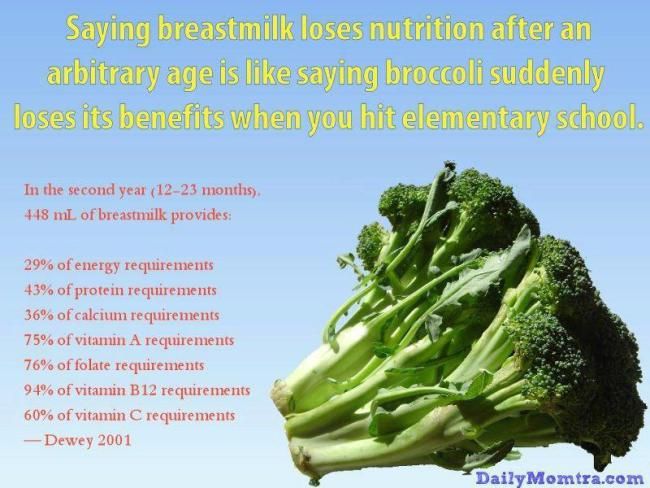 Saying breastmilk loses nutrition after an arbitrary age is like saying broccoli suddenly loses its benefits when you hit elementary school.

In the second year (12-23 months), 448 mL of breastmilk provides:

29% of energy requirements
43% of protein requirements
36% of calcium requirements
75% of vitamin A requirements
76% of folate requirements
94% of vitamin B12 requirements
60% of vitamin C requirements
— Dewey 2001

DailyMomtra.com